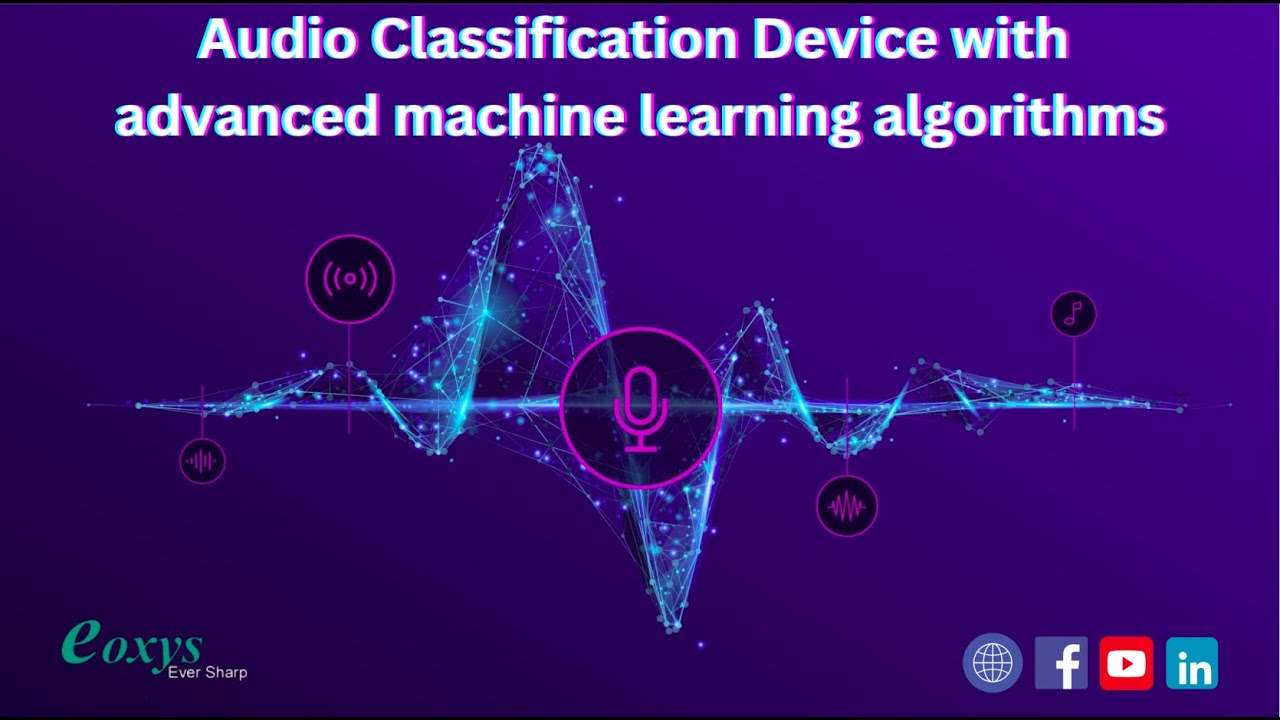 Audio Classification Device with advanced machine learning algorithms

eoxys
Ever Sharp

f
in